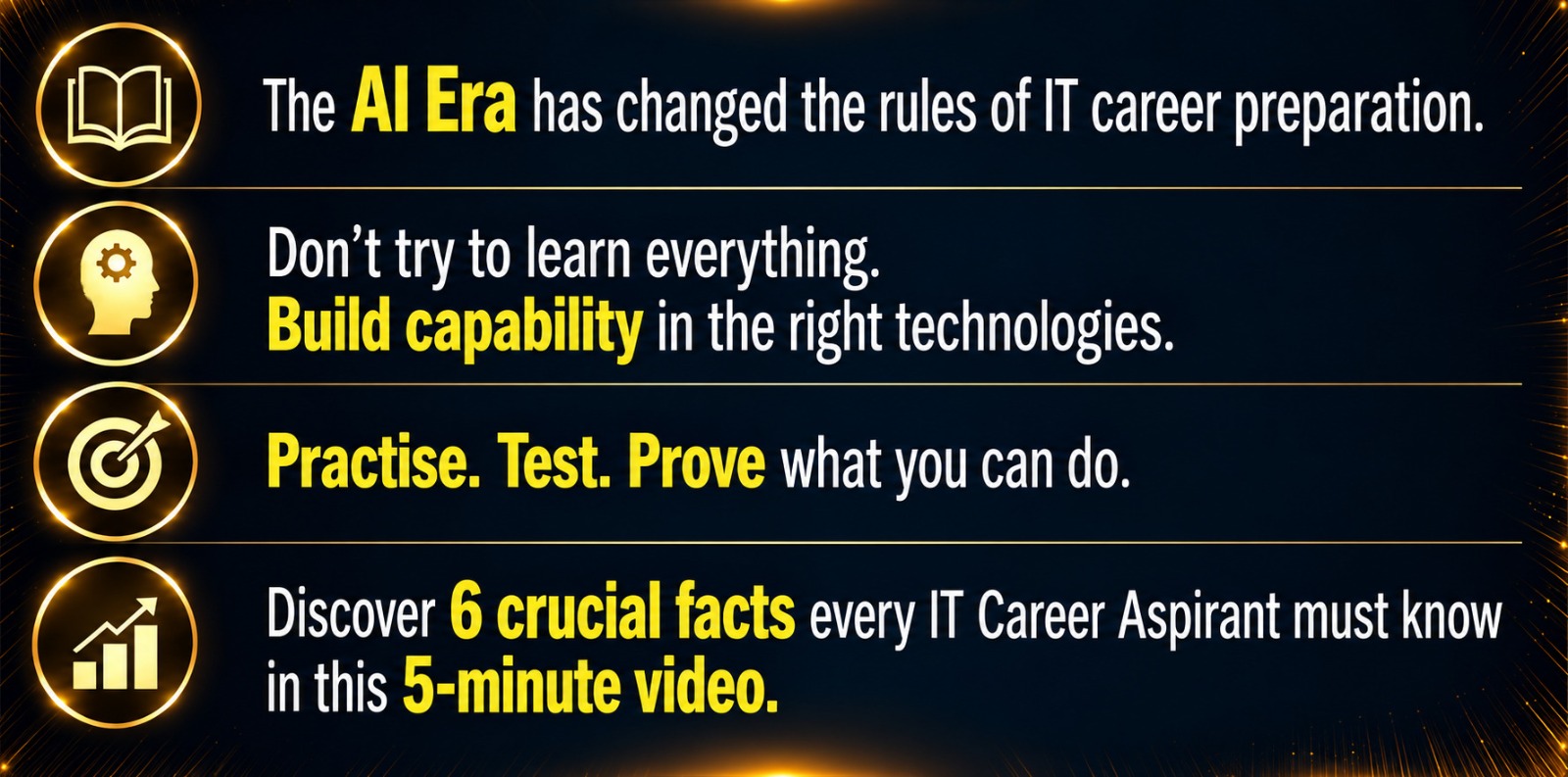 The AI Era has changed the rules of IT career preparation.

Don't try to learn everything.
Build capability in the right technologies.

Practise. Test. Prove what you can do.

Discover 6 crucial facts every IT Career Aspirant must know in this 5-minute video.